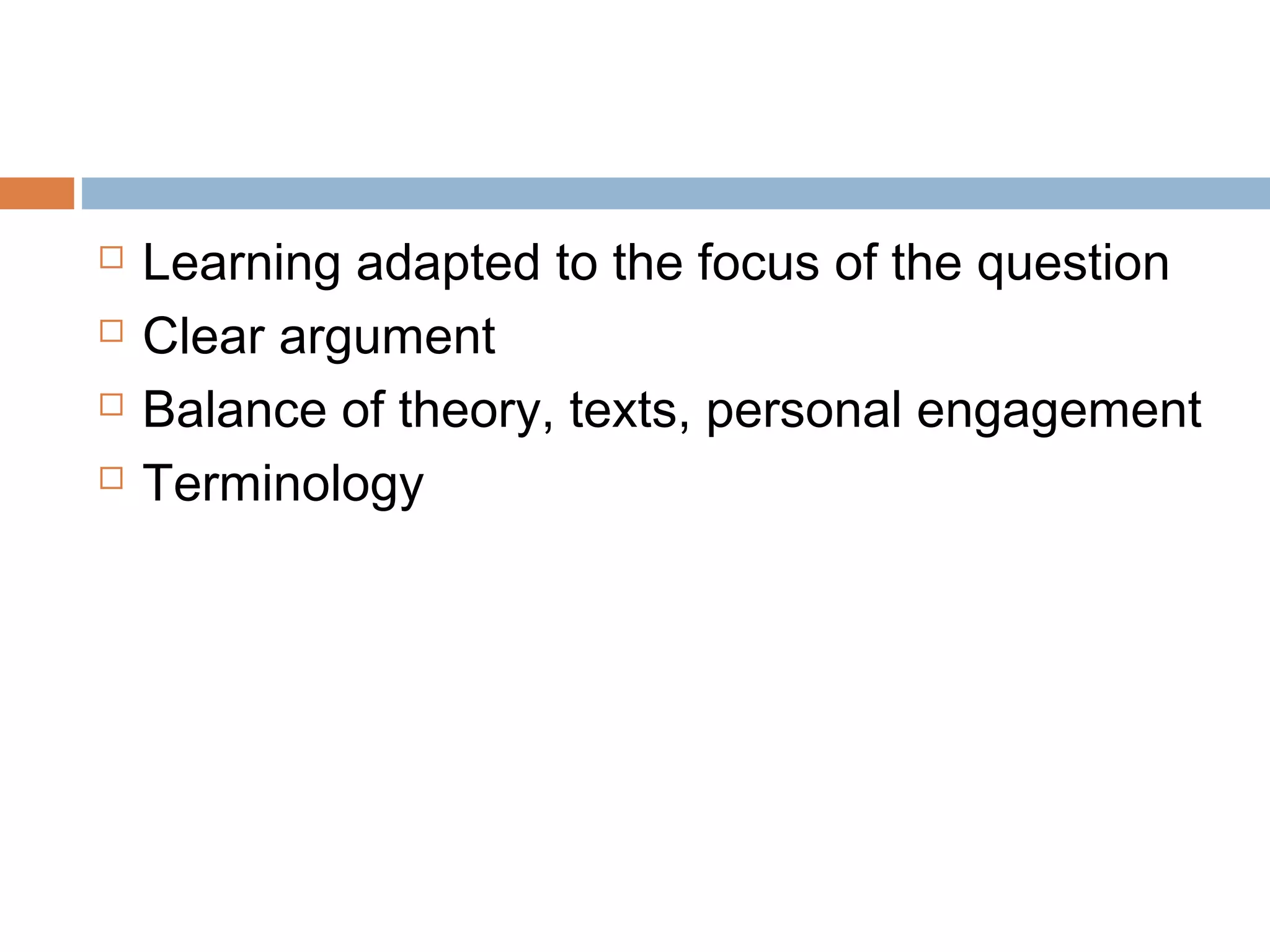 □ Learning adapted to the focus of the question
□ Clear argument
□ Balance of theory, texts, personal engagement
□ Terminology